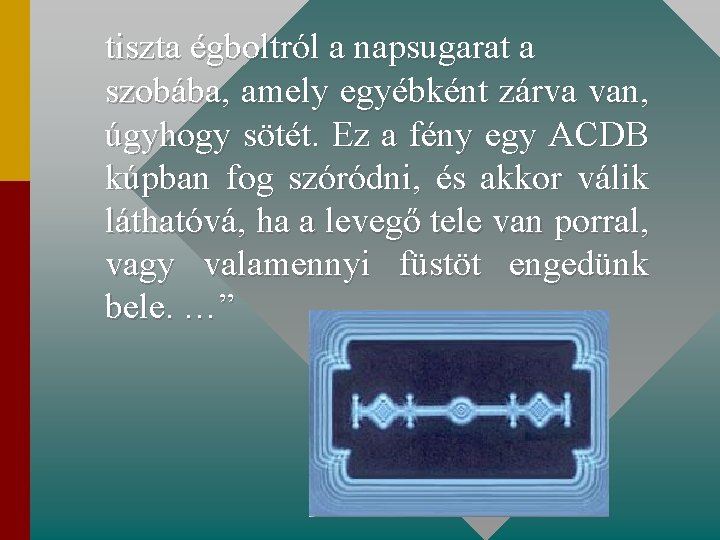 tiszta égboltról a napsugarat a szobába, amely egyébként zárva van, úgyhogy sötét. Ez a fény egy ACDB kúpban fog szóródni, és akkor válik láthatóvá, ha a levegő tele van porral, vagy valamennyi füstöt engedünk bele. …”